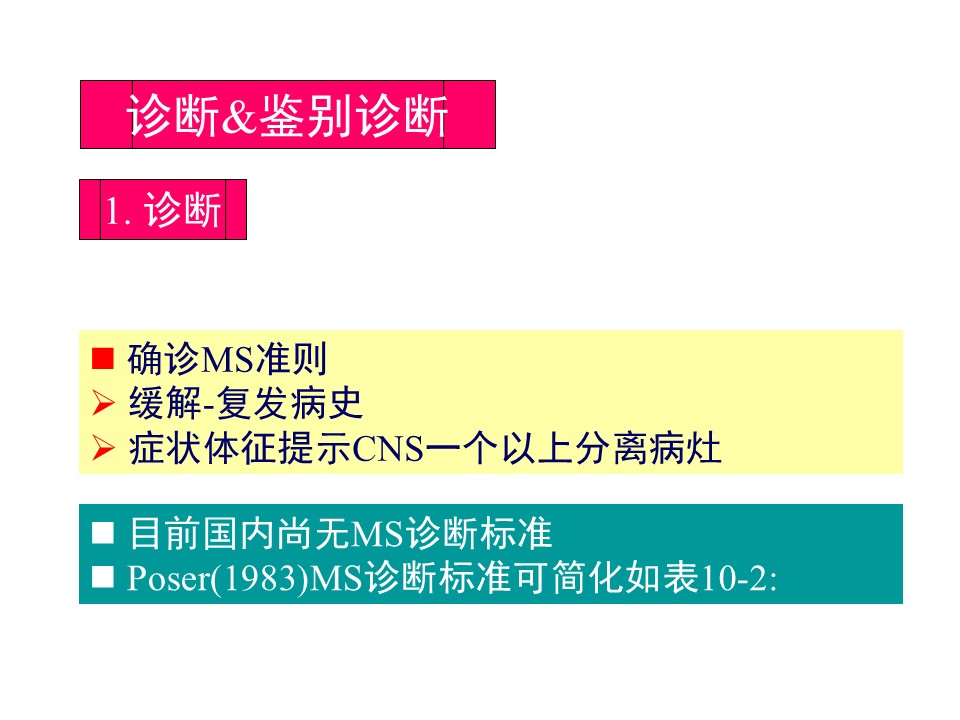 诊断&鉴别诊断

1. 诊断

■ 确诊MS准则
➢ 缓解-复发病史
➢ 症状体征提示CNS一个以上分离病灶

■ 目前国内尚无MS诊断标准
■ Poser(1983)MS诊断标准可简化如表10-2: